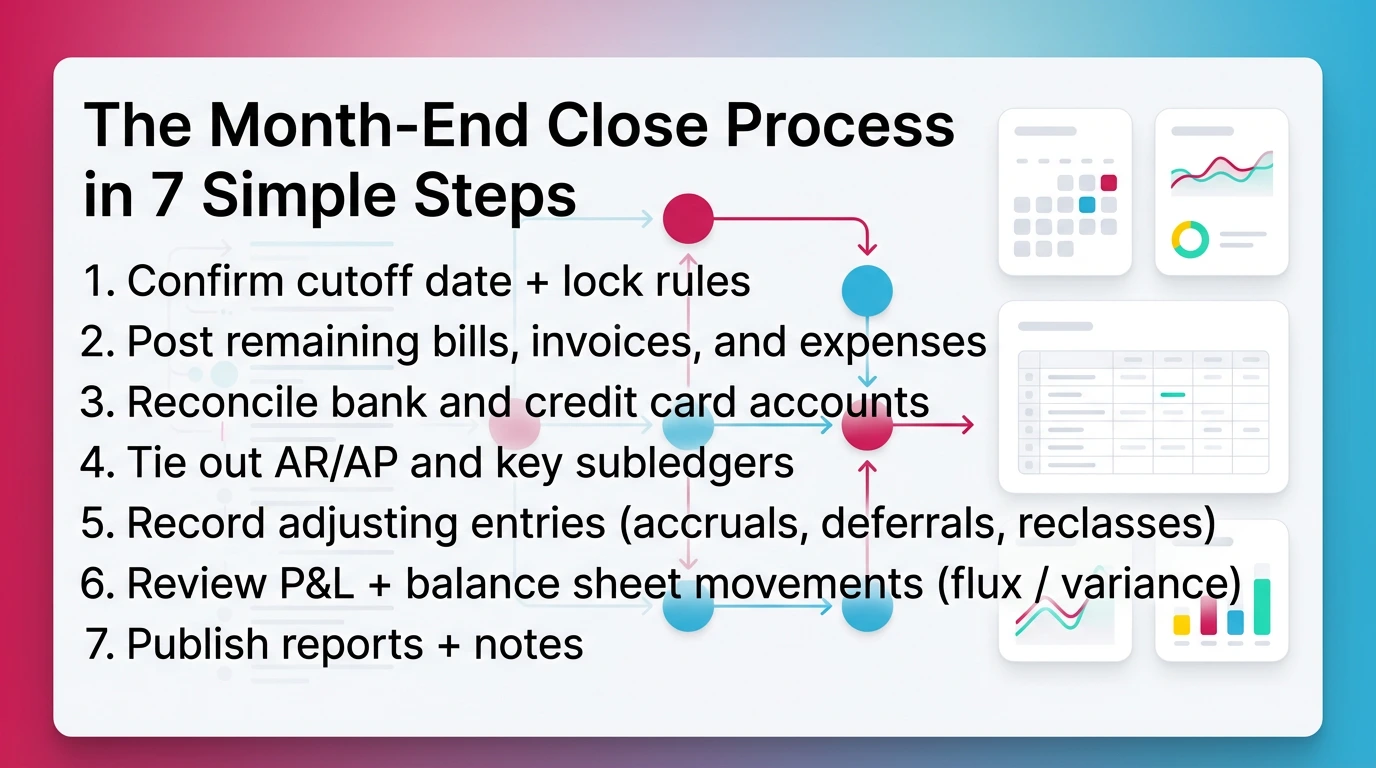 The Month-End Close Process in 7 Simple Steps

1. Confirm cutoff date + lock rules
2. Post remaining bills, invoices, and expenses
3. Reconcile bank and credit card accounts
4. Tie out AR/AP and key subledgers
5. Record adjusting entries (accruals, deferrals, reclasses)
6. Review P&L + balance sheet movements (flux / variance)
7. Publish reports + notes